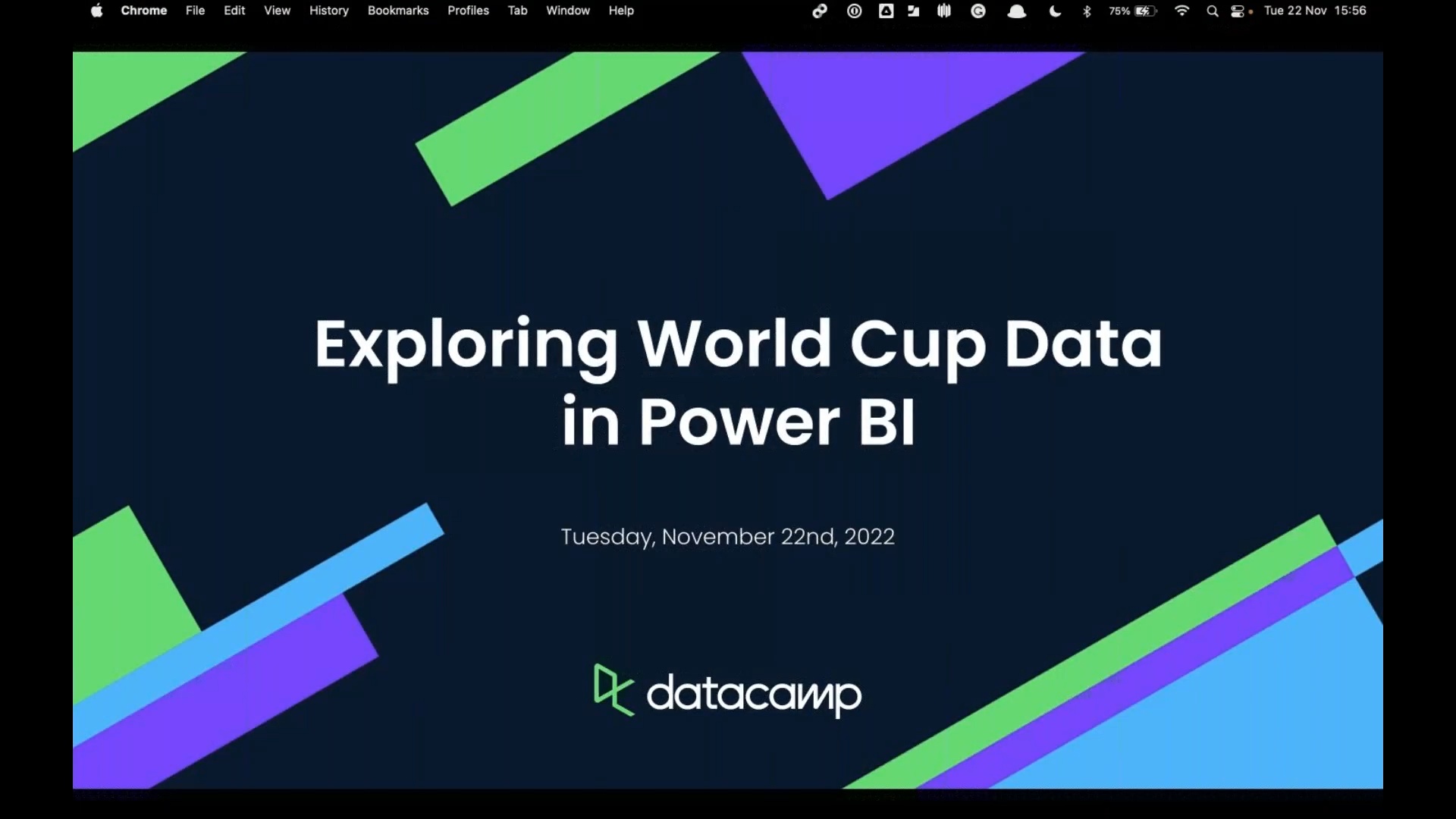 Chrome File Edit View History Bookmarks Profiles Tab Window Help

75% Tue 22 Nov 15:56

Exploring World Cup Data in Power BI

Tuesday, November 22nd, 2022

datacamp